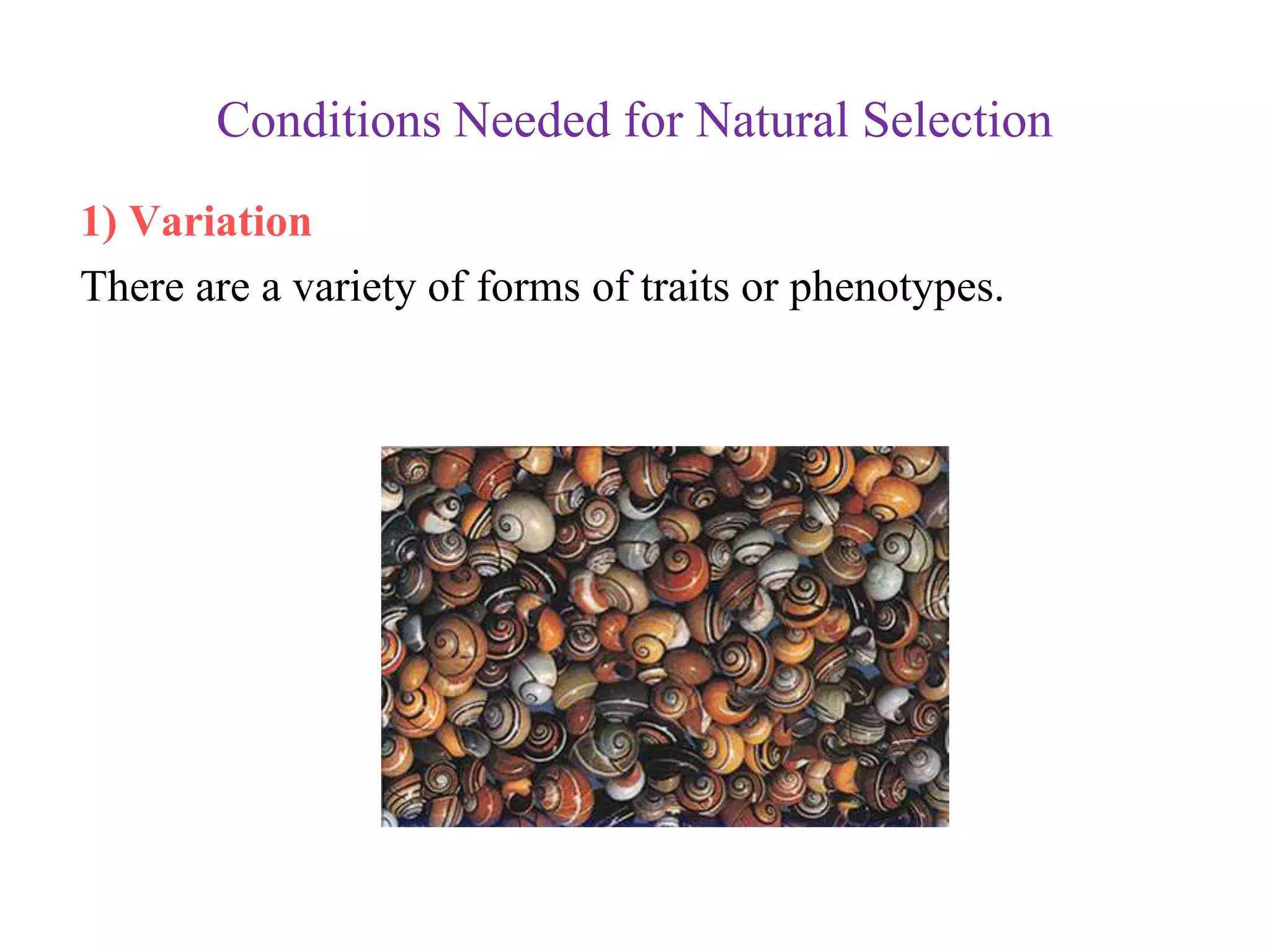 Conditions Needed for Natural Selection

1) Variation

There are a variety of forms of traits or phenotypes.